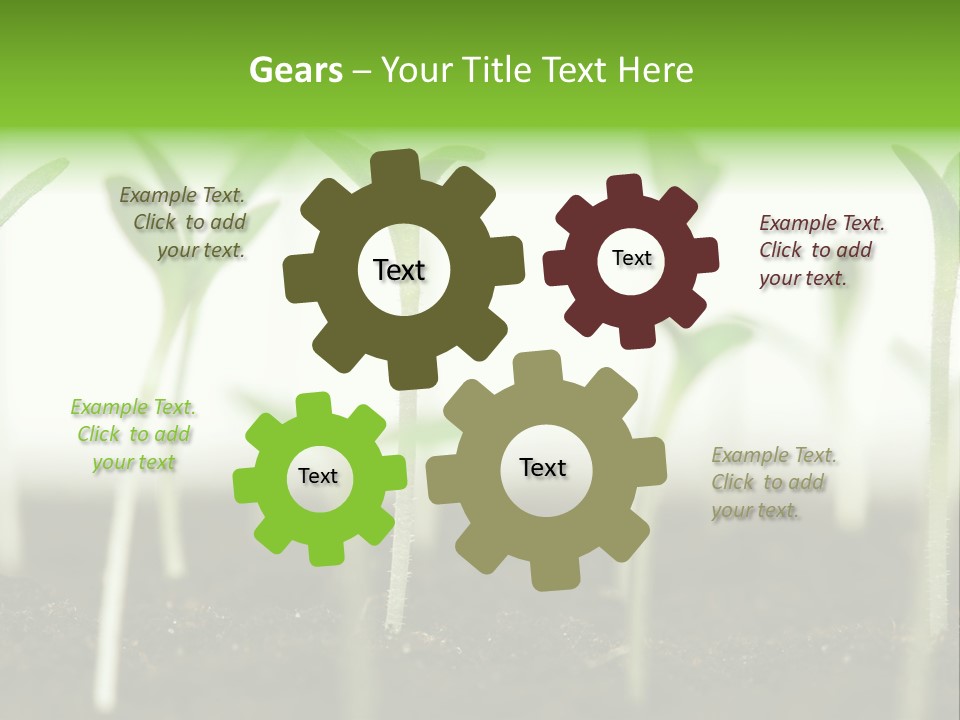 Gears – Your Title Text Here

Example Text. Click to add your text.

Text

Text

Example Text. Click to add your text.

Example Text. Click to add your text

Text

Text

Example Text. Click to add your text.